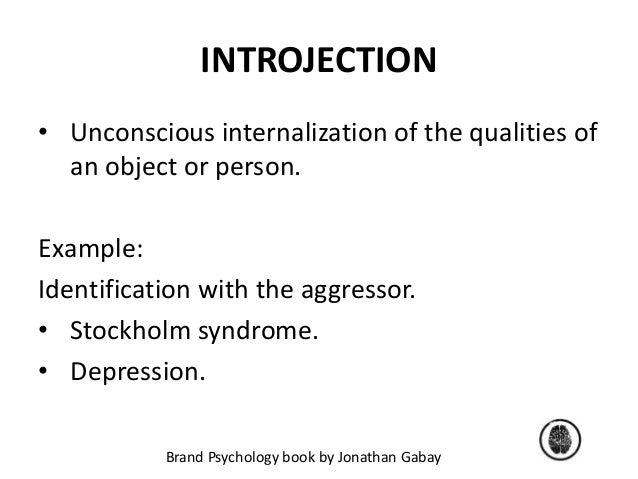 INTROJECTION

• Unconscious internalization of the qualities of an object or person.

Example:
Identification with the aggressor.
• Stockholm syndrome.
• Depression.

Brand Psychology book by Jonathan Gabay